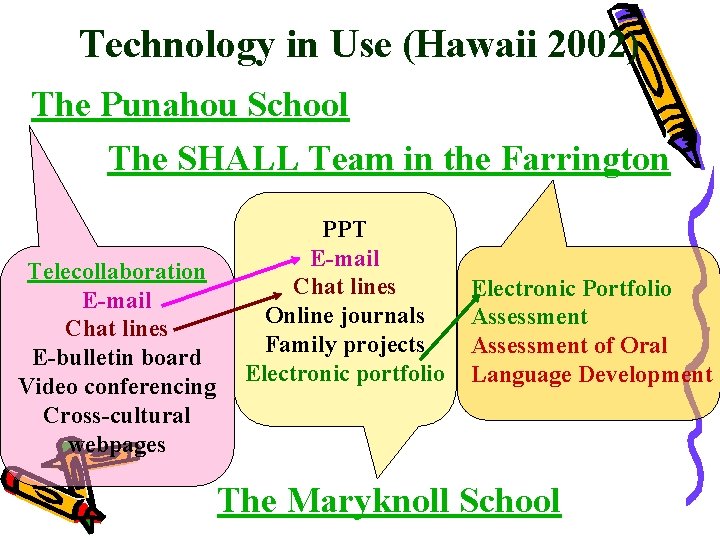 Technology in Use (Hawaii 2002)

The Punahou School

The SHALL Team in the Farrington

Telecollaboration
E-mail
Chat lines
E-bulletin board
Video conferencing
Cross-cultural webpages

PPT
E-mail
Chat lines
Online journals
Family projects
Electronic portfolio

Electronic Portfolio Assessment
Assessment of Oral Language Development

The Maryknoll School